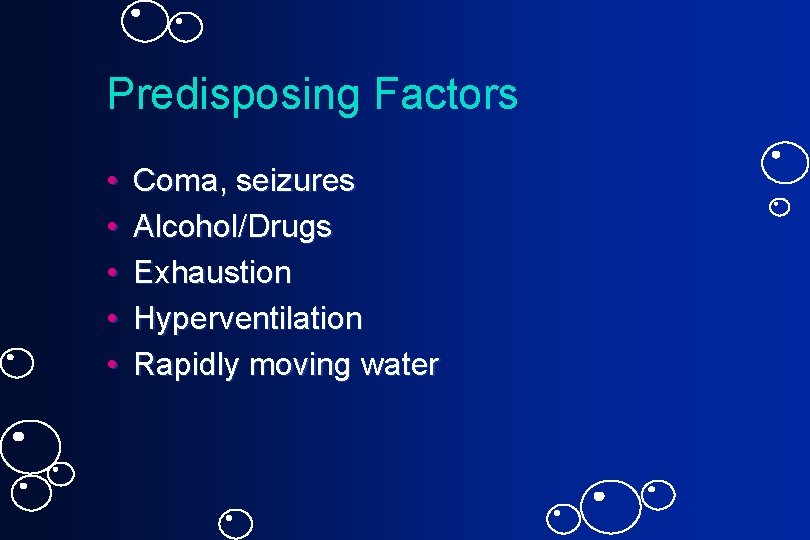 Predisposing Factors

• Coma, seizures
• Alcohol/Drugs
• Exhaustion
• Hyperventilation
• Rapidly moving water